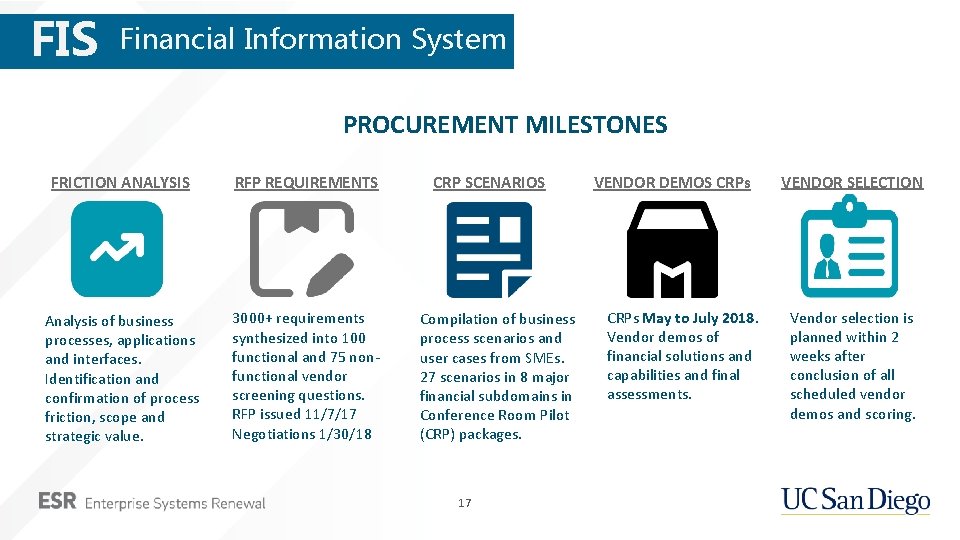 FIS Financial Information System

PROCUREMENT MILESTONES

FRICTION ANALYSIS

Analysis of business processes, applications and interfaces. Identification and confirmation of process friction, scope and strategic value.

RFP REQUIREMENTS

3000+ requirements synthesized into 100 functional and 75 non-functional vendor screening questions. RFP issued 11/7/17 Negotiations 1/30/18

CRP SCENARIOS

Compilation of business process scenarios and user cases from SMEs. 27 scenarios in 8 major financial subdomains in Conference Room Pilot (CRP) packages.

VENDOR DEMOS CRPs

CRPs May to July 2018. Vendor demos of financial solutions and capabilities and final assessments.

VENDOR SELECTION

Vendor selection is planned within 2 weeks after conclusion of all scheduled vendor demos and scoring.

ESR Enterprise Systems Renewal

17

UC San Diego